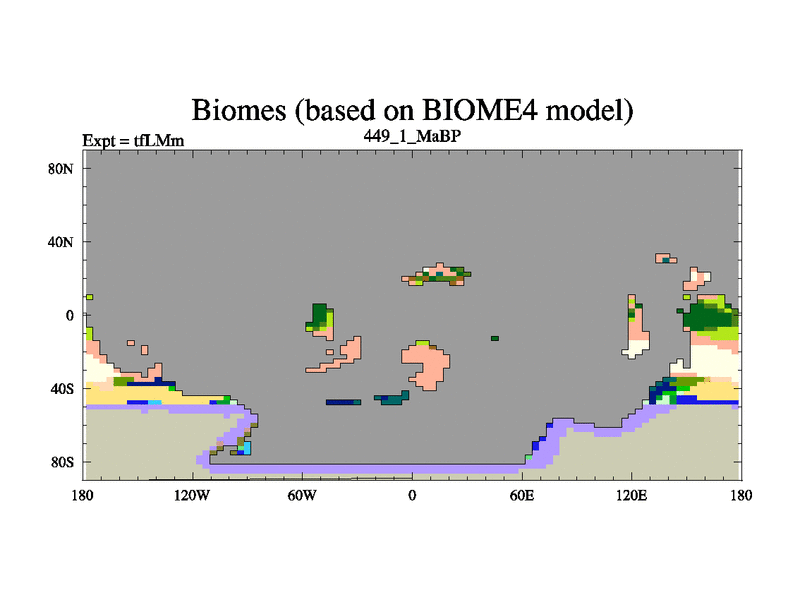 Biomes (based on BIOME4 model)

Expt = tfLMm

449_1_MaBP

80N
40N
0
40S
80S

180
120W
60W
0
60E
120E
180